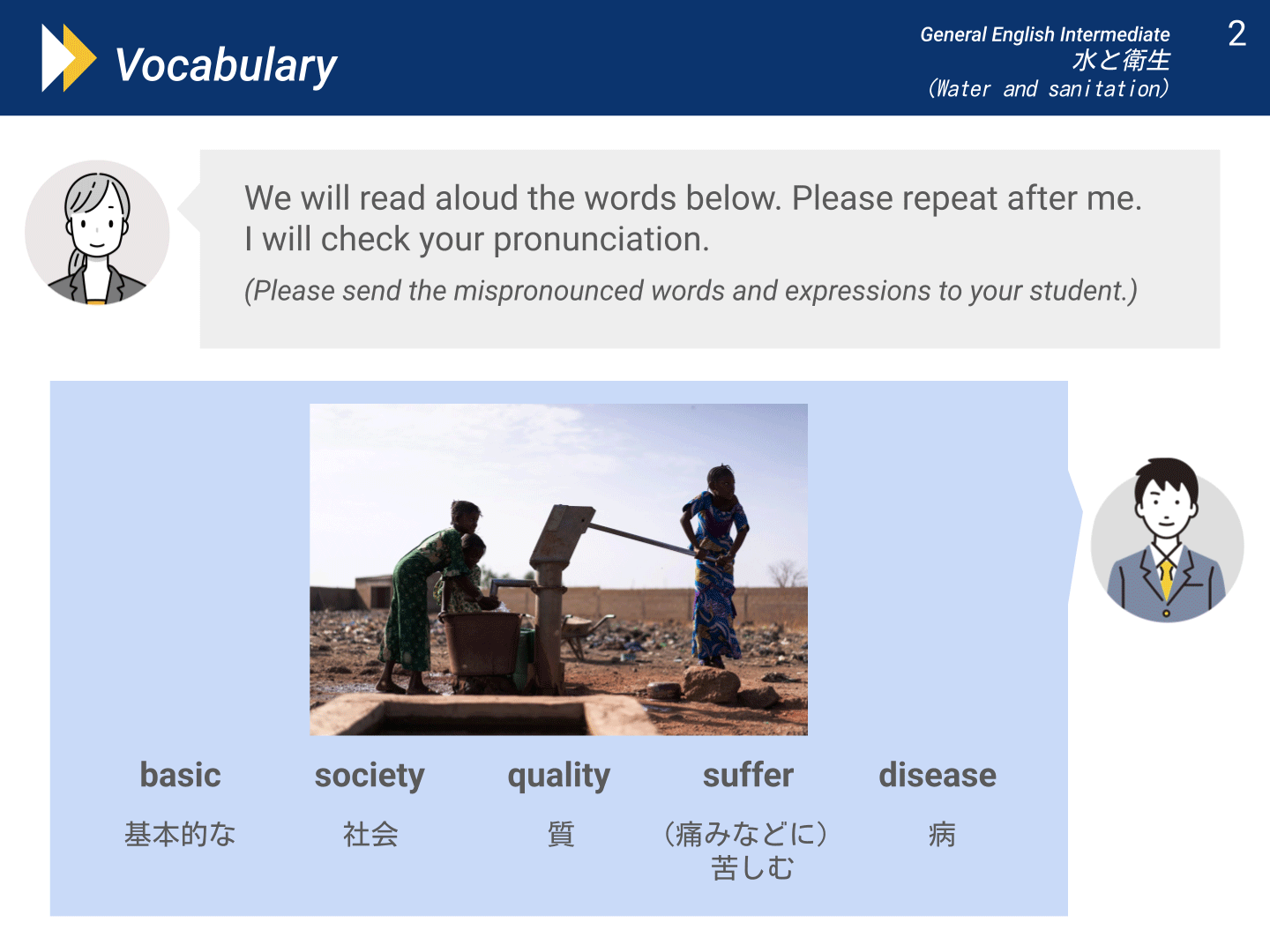 Vocabulary

General English Intermediate
水と衛生
(Water and sanitation)

2

We will read aloud the words below. Please repeat after me.
I will check your pronunciation.

(Please send the mispronounced words and expressions to your student.)

| basic | society | quality | suffer | disease |
|---|---|---|---|---|
| 基本的な | 社会 | 質 | (痛みなどに)苦しむ | 病 |